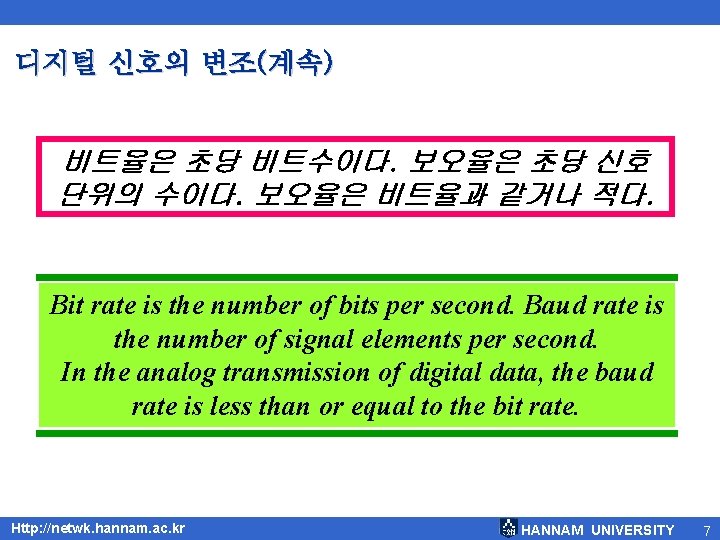 디지털 신호의 변조(계속)

비트율은 초당 비트수이다. 보오율은 초당 신호 단위의 수이다. 보오율은 비트율과 같거나 적다.

Bit rate is the number of bits per second. Baud rate is the number of signal elements per second.
In the analog transmission of digital data, the baud rate is less than or equal to the bit rate.

Http://netwk.hannam.ac.kr

HANNAM UNIVERSITY 7